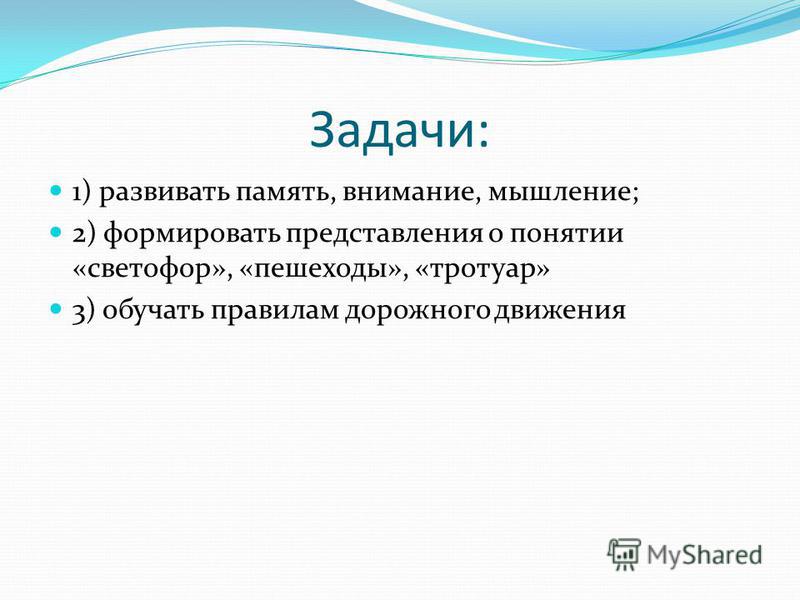 Задачи:

1) развивать память, внимание, мышление;

2) формировать представления о понятии «светофор», «пешеходы», «тротуар»

3) обучать правилам дорожного движения

MyShared